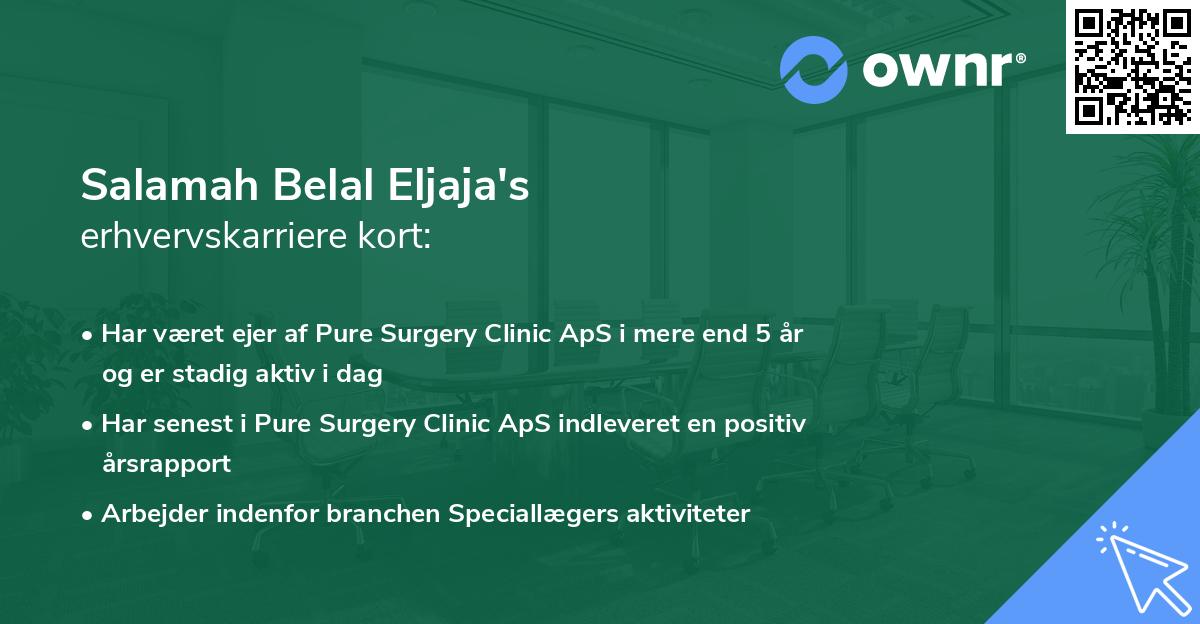 ownr®

Salamah Belal Eljaja's
erhvervskarriere kort:

• Har været ejer af Pure Surgery Clinic ApS i mere end 5 år og er stadig aktiv i dag

• Har senest i Pure Surgery Clinic ApS indleveret en positiv årsrapport

• Arbejder indenfor branchen Speciallægers aktiviteter